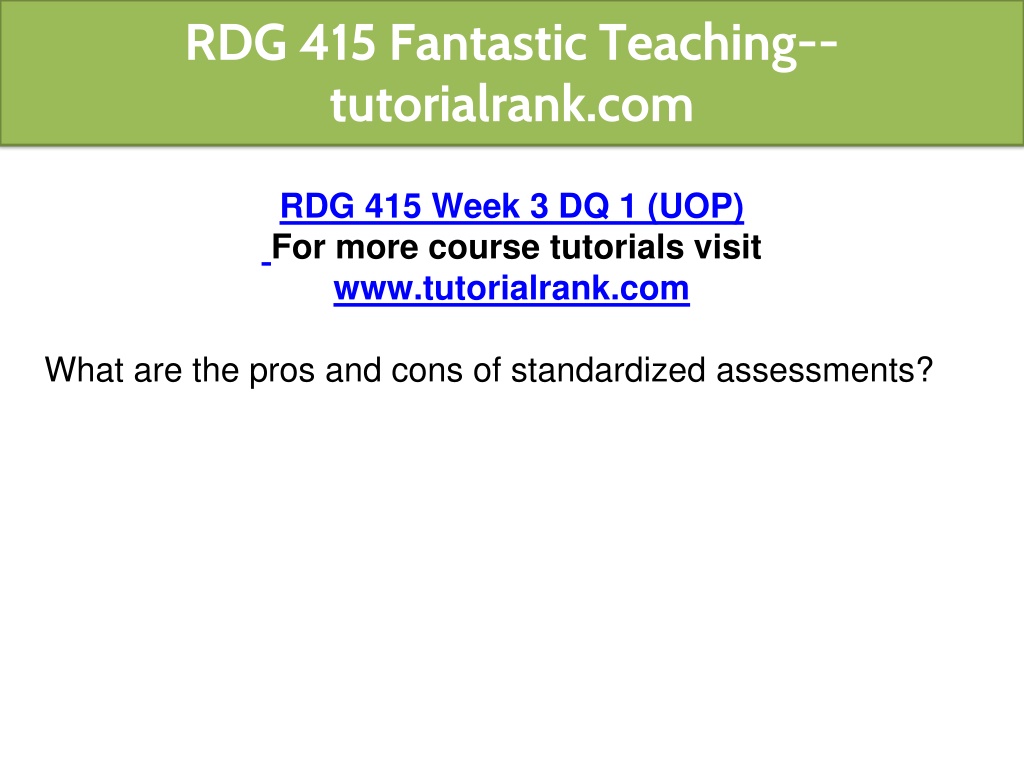 RDG 415 Fantastic Teaching--tutorialrank.com

RDG 415 Week 3 DQ 1 (UOP)
For more course tutorials visit
www.tutorialrank.com

What are the pros and cons of standardized assessments?